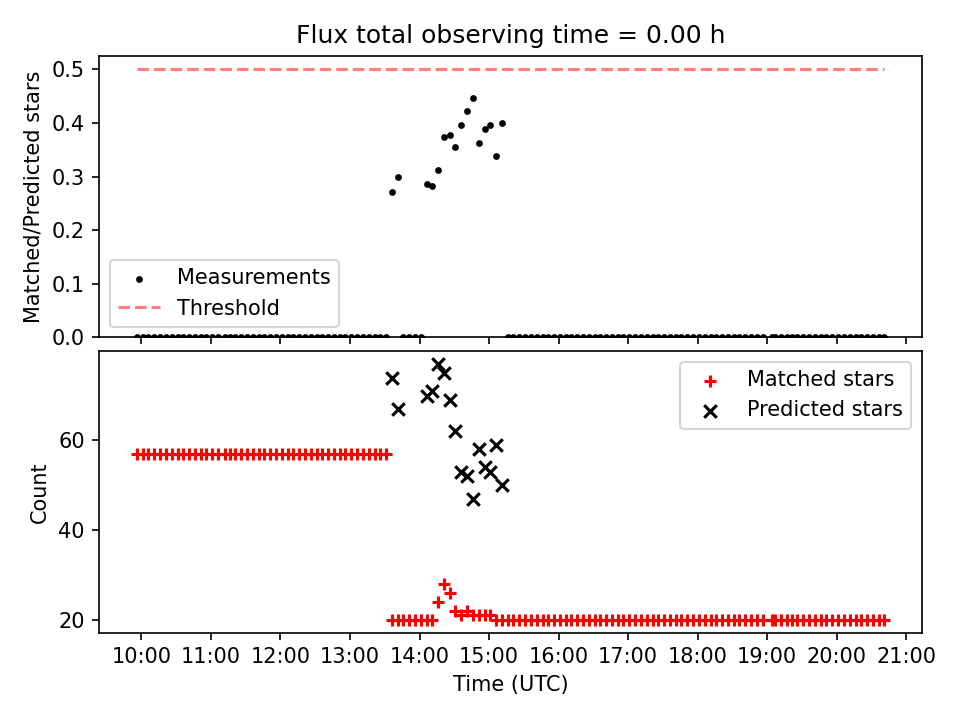 Flux total observing time = 0.00 h

Matched/Predicted stars

0.5
0.4
0.3
0.2
0.1
0.0

Measurements
Threshold

Count

60
40
20

Matched stars
Predicted stars

10:00 11:00 12:00 13:00 14:00 15:00 16:00 17:00 18:00 19:00 20:00 21:00

Time (UTC)